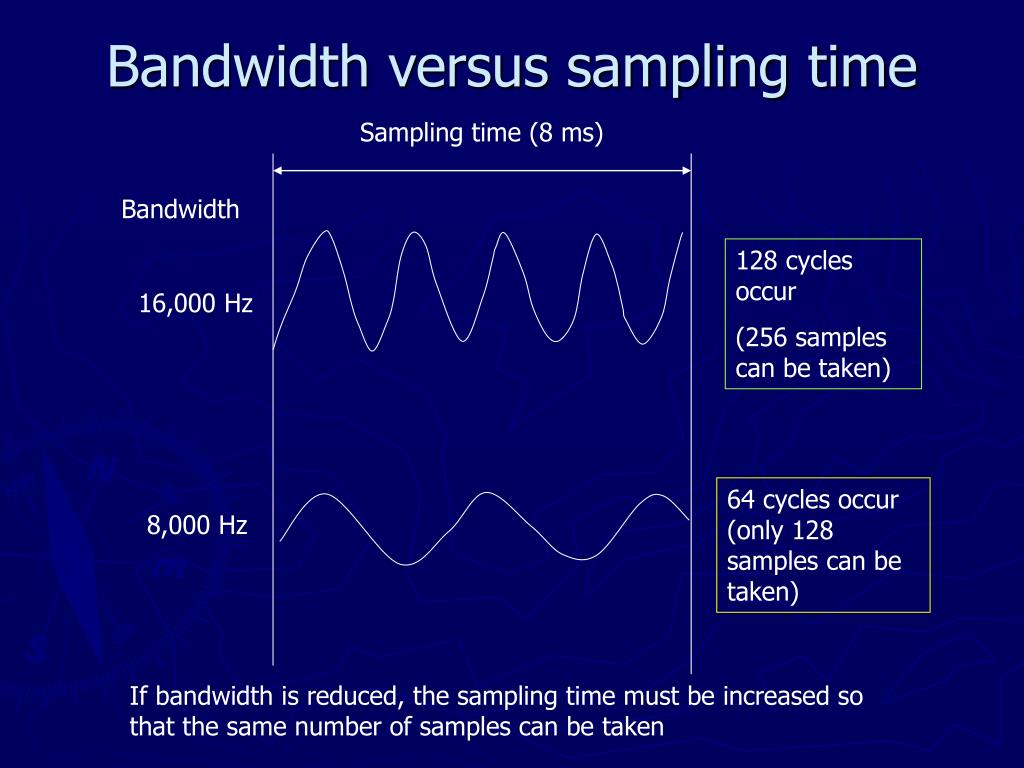 Bandwidth versus sampling time

Sampling time (8 ms)

Bandwidth

16,000 Hz

128 cycles occur

(256 samples can be taken)

8,000 Hz

64 cycles occur (only 128 samples can be taken)

If bandwidth is reduced, the sampling time must be increased so that the same number of samples can be taken